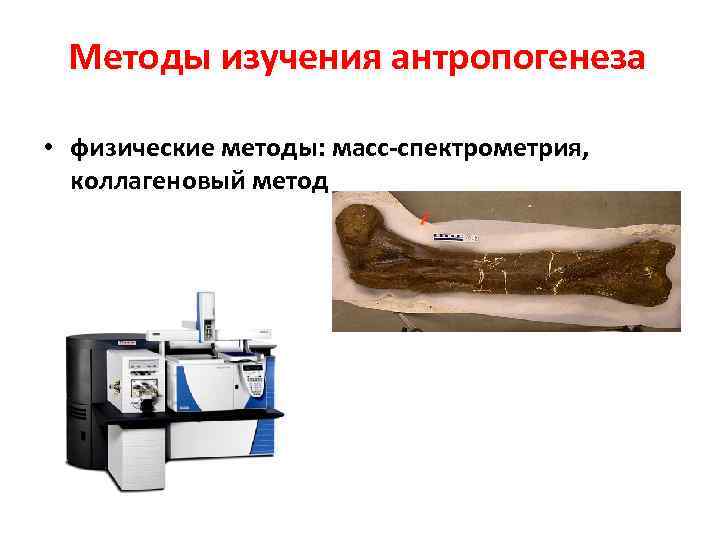 Методы изучения антропогенеза

• физические методы: масс-спектрометрия, коллагеновый метод